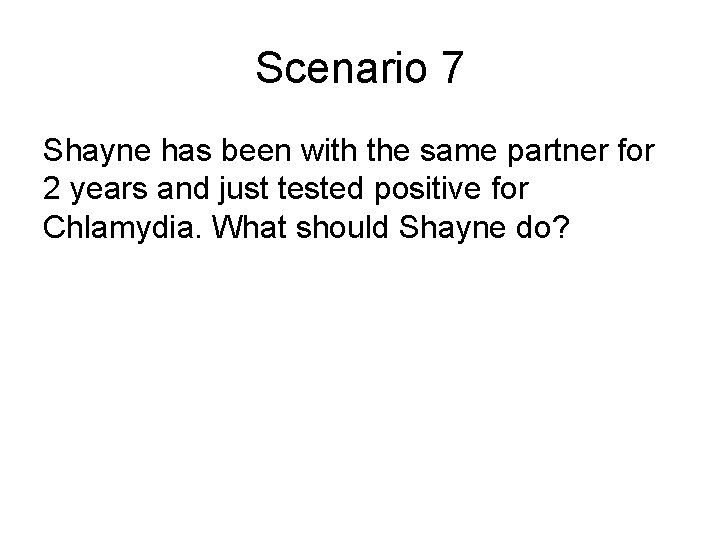 Scenario 7

Shayne has been with the same partner for 2 years and just tested positive for Chlamydia. What should Shayne do?